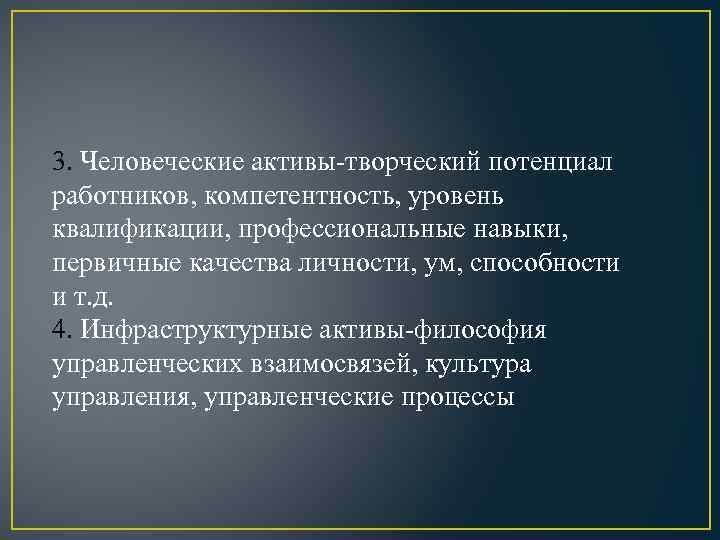 3. Человеческие активы-творческий потенциал работников, компетентность, уровень квалификации, профессиональные навыки, первичные качества личности, ум, способности и т.д.
4. Инфраструктурные активы-философия управленческих взаимосвязей, культура управления, управленческие процессы